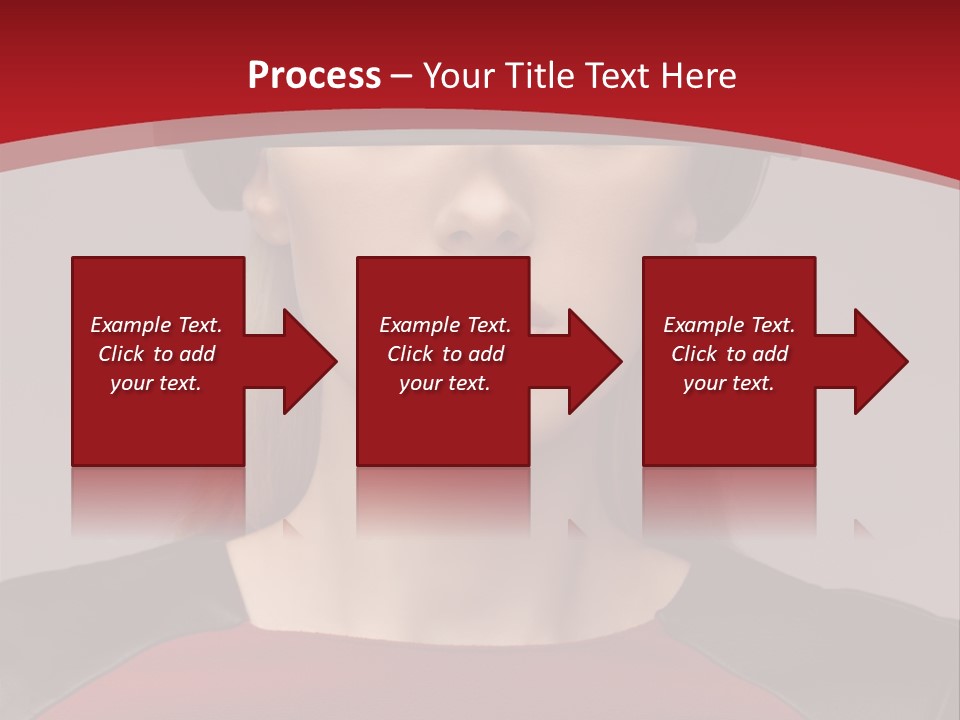 Process – Your Title Text Here

Example Text. Click to add your text.

Example Text. Click to add your text.

Example Text. Click to add your text.